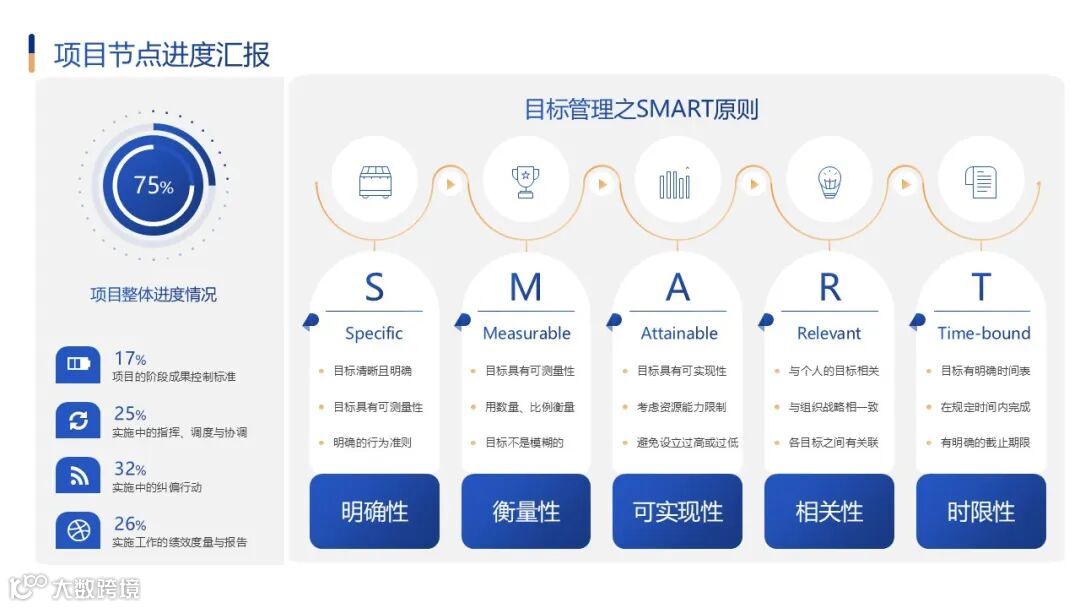 项目节点进度汇报

75%

项目整体进度情况

17%
项目的阶段成果控制标准

25%
实施中的指挥、调度与协调

32%
实施中的纠偏行动

26%
实施工作的绩效度量与报告

目标管理之SMART原则

S
Specific
目标清晰且明确
目标具有可测量性
明确的行为准则
明确性

M
Measurable
目标具有可测量性
用数量、比例衡量
目标不是模糊的
衡量性

A
Attainable
目标具有可实现性
考虑资源能力限制
避免设立过高或过低
可实现性

R
Relevant
与个人的目标相关
与组织战略相一致
各目标之间有关联
相关性

T
Time-bound
目标有明确时间表
在规定时间内完成
有明确的截止期限
时限性

大数跨境